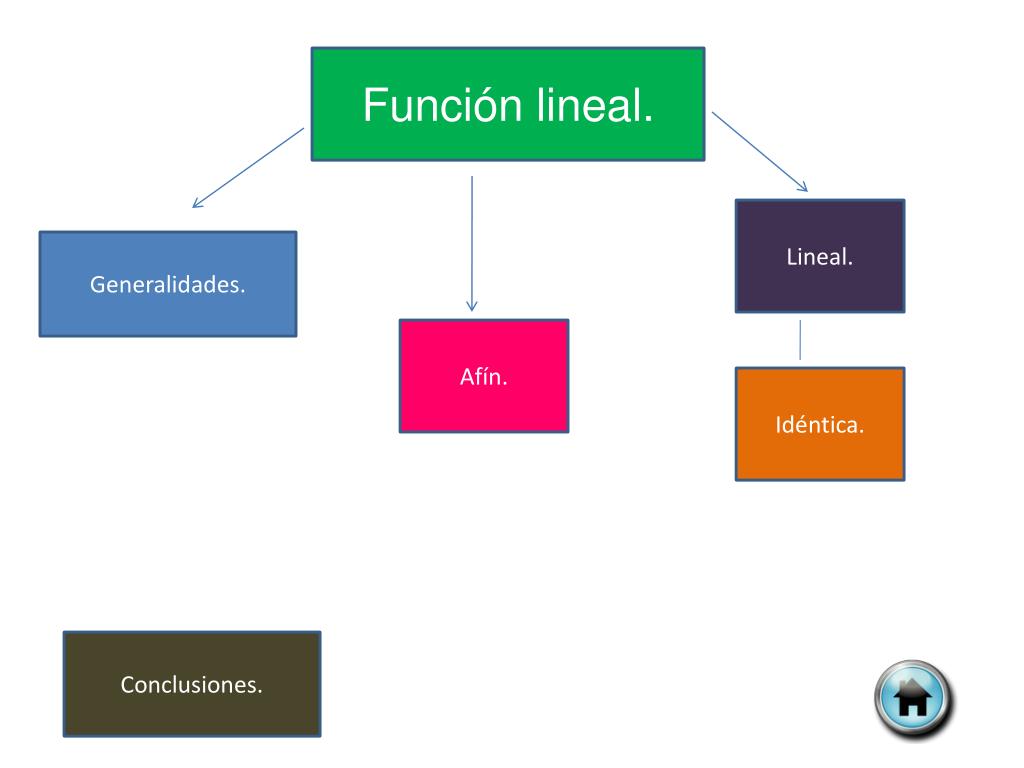 Función lineal.

Generalidades.

Afín.

Lineal.

Idéntica.

Conclusiones.